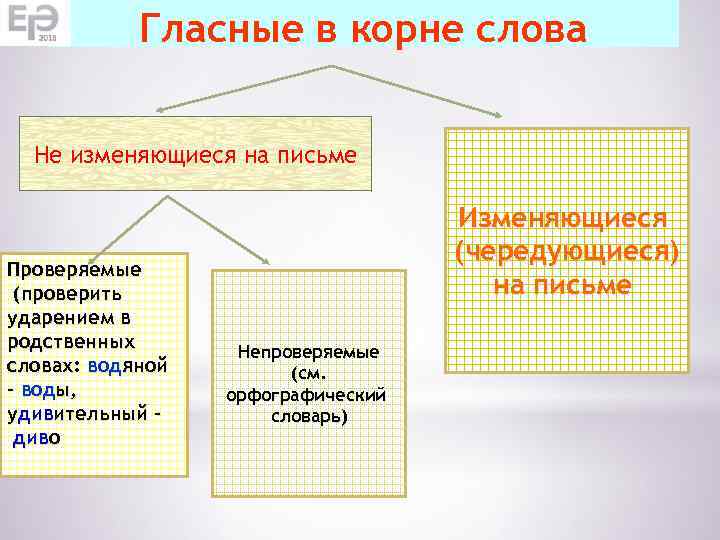 ЕГЭ 2018

Гласные в корне слова

Не изменяющиеся на письме

Изменяющиеся (чередующиеся) на письме

Проверяемые (проверить ударением в родственных словах: водяной - воды, удивительный - диво

Непроверяемые (см. орфографический словарь)